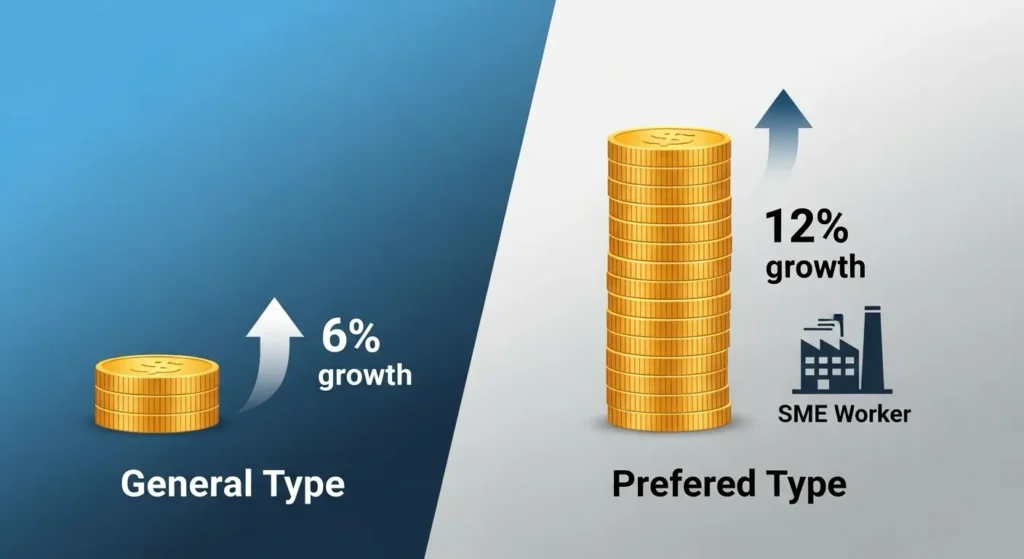 6%
growth

General Type

12%
growth

SME Worker

Prefered Type